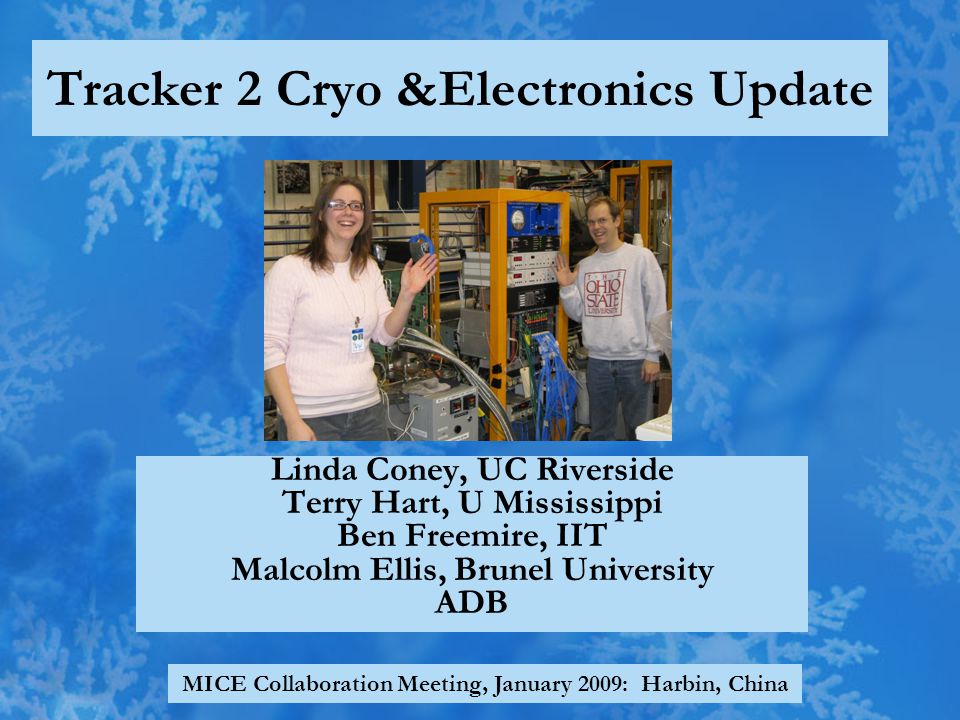 Tracker 2 Cryo &Electronics Update

THE OHIO STATE UNIVERSITY

Linda Coney, UC Riverside
Terry Hart, U Mississippi
Ben Freemire, IIT
Malcolm Ellis, Brunel University
ADB

MICE Collaboration Meeting, January 2009: Harbin, China